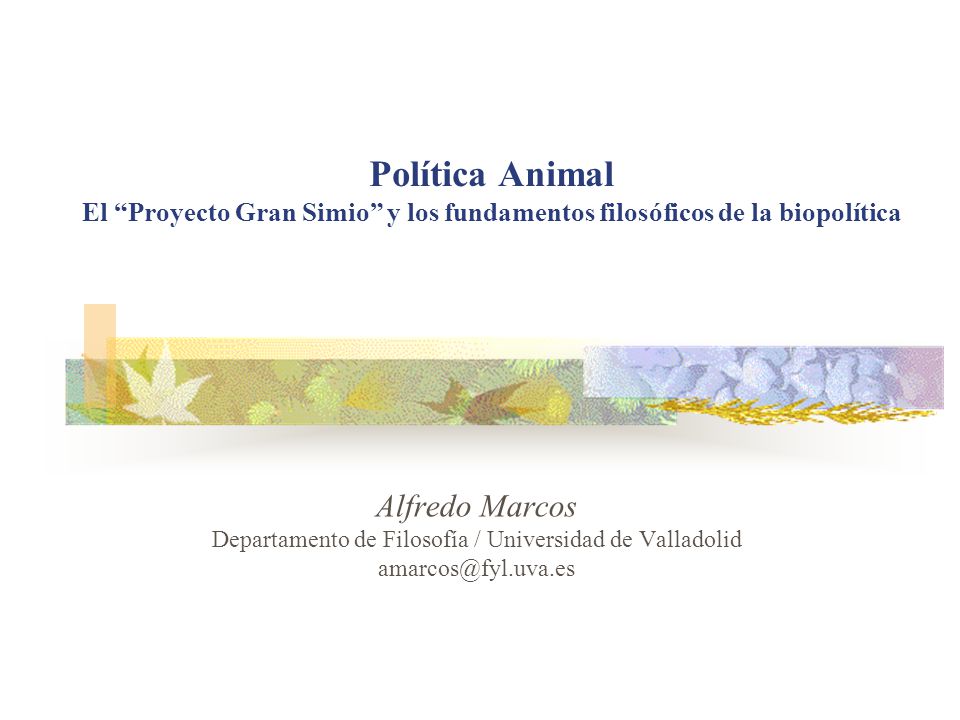 Política Animal
El “Proyecto Gran Simio” y los fundamentos filosóficos de la biopolítica

Alfredo Marcos
Departamento de Filosofía / Universidad de Valladolid
amarcos@fyl.uva.es